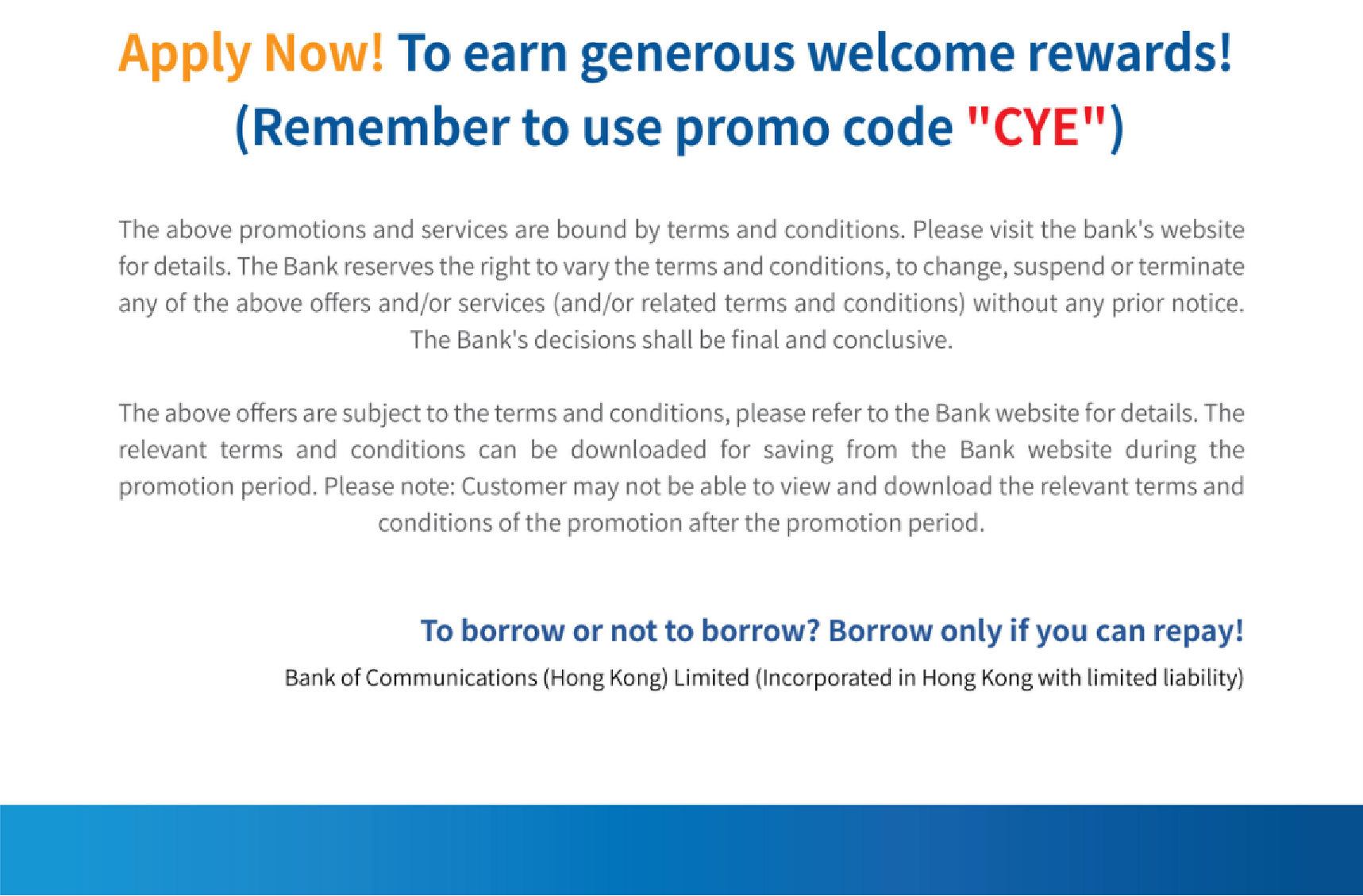 Apply Now! To earn generous welcome rewards!
(Remember to use promo code "CYE")

The above promotions and services are bound by terms and conditions. Please visit the bank's website for details. The Bank reserves the right to vary the terms and conditions, to change, suspend or terminate any of the above offers and/or services (and/or related terms and conditions) without any prior notice. The Bank's decisions shall be final and conclusive.

The above offers are subject to the terms and conditions, please refer to the Bank website for details. The relevant terms and conditions can be downloaded for saving from the Bank website during the promotion period. Please note: Customer may not be able to view and download the relevant terms and conditions of the promotion after the promotion period.

To borrow or not to borrow? Borrow only if you can repay!

Bank of Communications (Hong Kong) Limited (Incorporated in Hong Kong with limited liability)